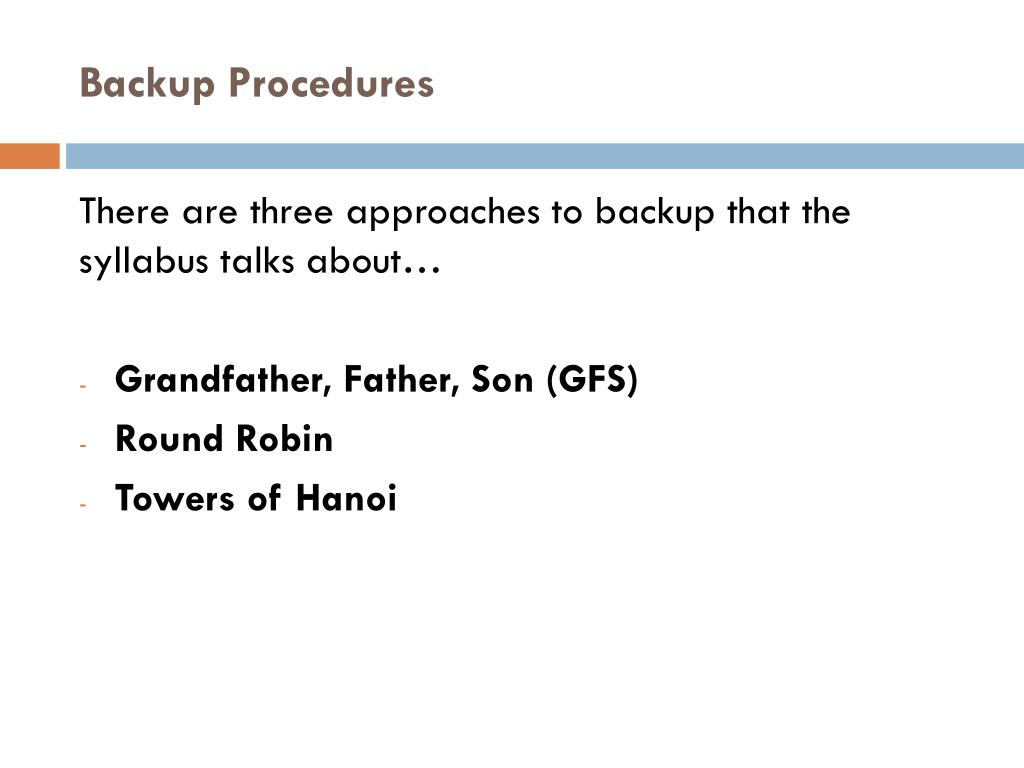 Backup Procedures

There are three approaches to backup that the syllabus talks about…

- Grandfather, Father, Son (GFS)
- Round Robin
- Towers of Hanoi